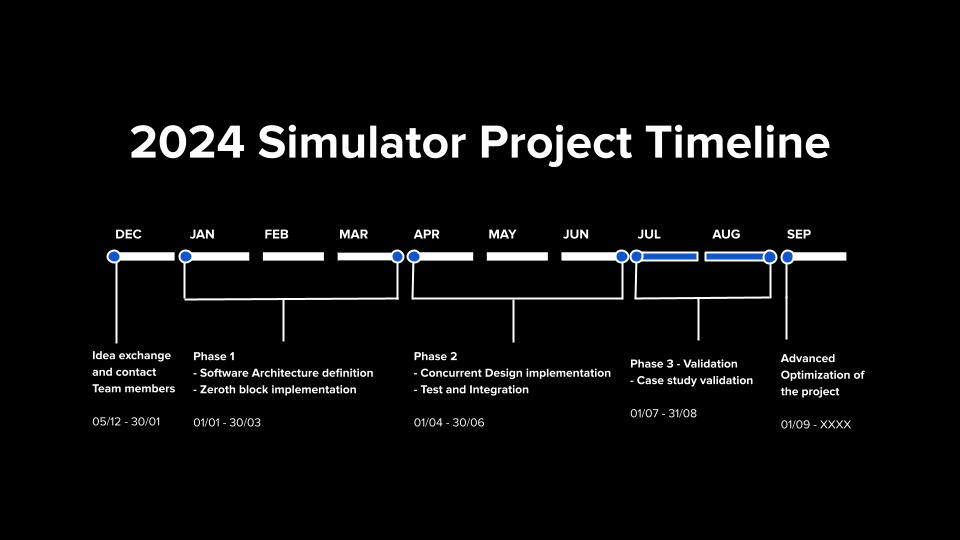 2024 Simulator Project Timeline

DEC JAN FEB MAR APR MAY JUN JUL AUG SEP

Idea exchange and contact Team members

05/12 - 30/01

Phase 1
- Software Architecture definition
- Zeroth block implementation

01/01 - 30/03

Phase 2
- Concurrent Design implementation
- Test and Integration

01/04 - 30/06

Phase 3 - Validation
- Case study validation

01/07 - 31/08

Advanced Optimization of the project

01/09 - XXXX